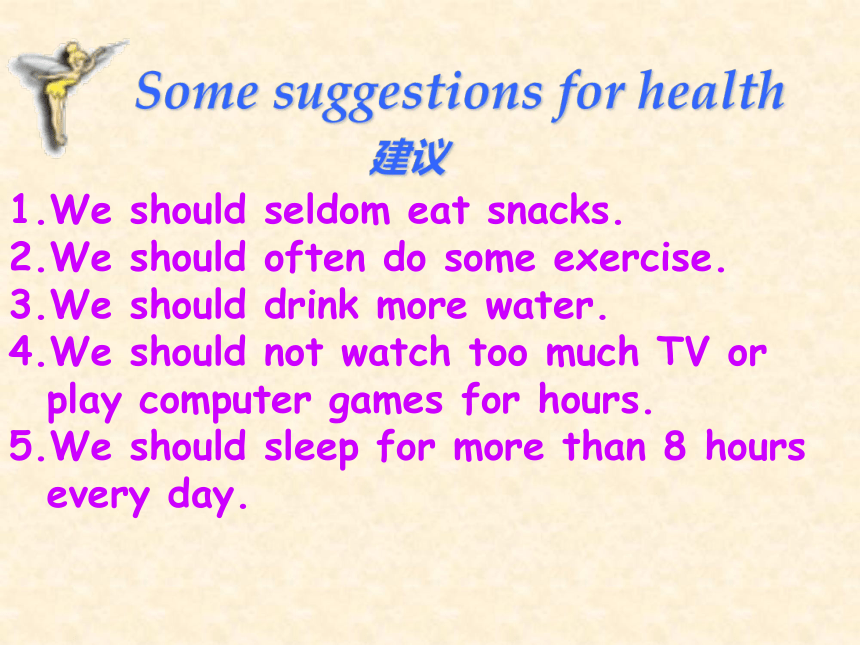 Some suggestions for health
建议

1.We should seldom eat snacks.
2.We should often do some exercise.
3.We should drink more water.
4.We should not watch too much TV or play computer games for hours.
5.We should sleep for more than 8 hours every day.